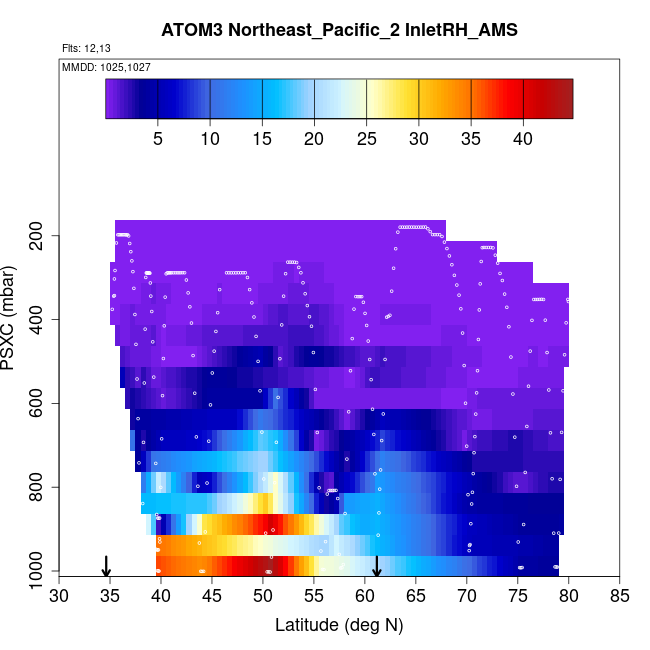 ATOM3 Northeast_Pacific_2 InletRH_AMS

Flts: 12,13

MMDD: 1025,1027

5 10 15 20 25 30 35 40

PSXC (mbar)

200
400
600
800
1000

30 35 40 45 50 55 60 65 70 75 80 85

Latitude (deg N)